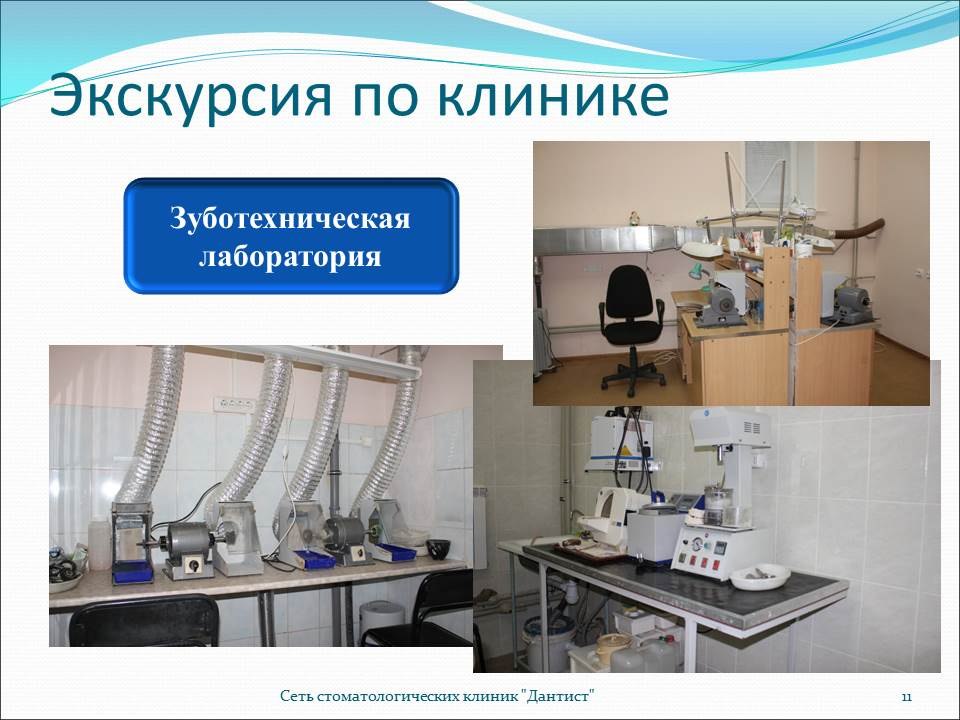 Экскурсия по клинике

Зуботехническая лаборатория

Сеть стоматологических клиник "Дантист"

11